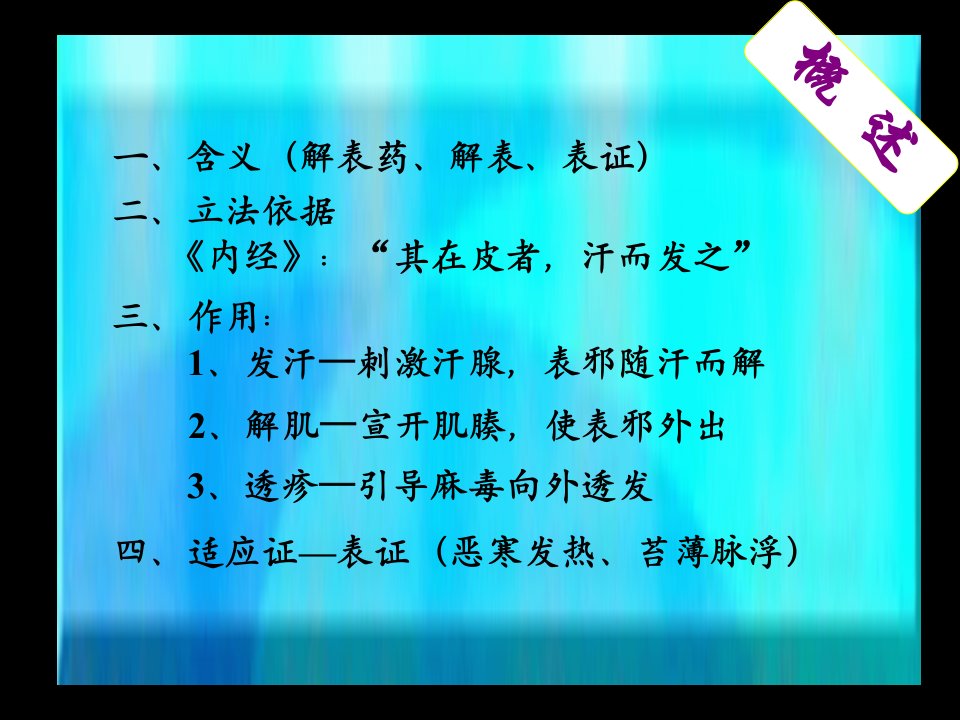 概述

一、含义（解表药、解表、表证）

二、立法依据
《内经》：“其在皮者，汗而发之”

三、作用：
1、发汗—刺激汗腺，表邪随汗而解
2、解肌—宣开肌腠，使表邪外出
3、透疹—引导麻毒向外透发

四、适应证—表证（恶寒发热、苔薄脉浮）